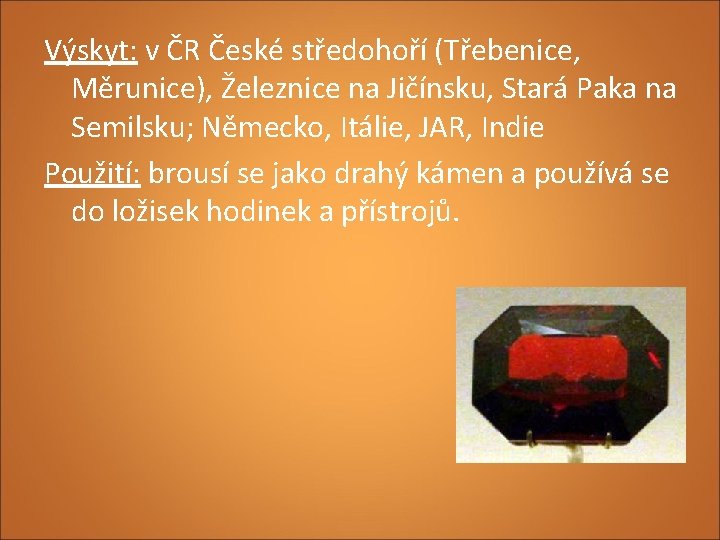 Výskyt: v ČR České středohoří (Třebenice, Měrunice), Železnice na Jičínsku, Stará Paka na Semilsku; Německo, Itálie, JAR, Indie

Použití: brousí se jako drahý kámen a používá se do ložisek hodinek a přístrojů.